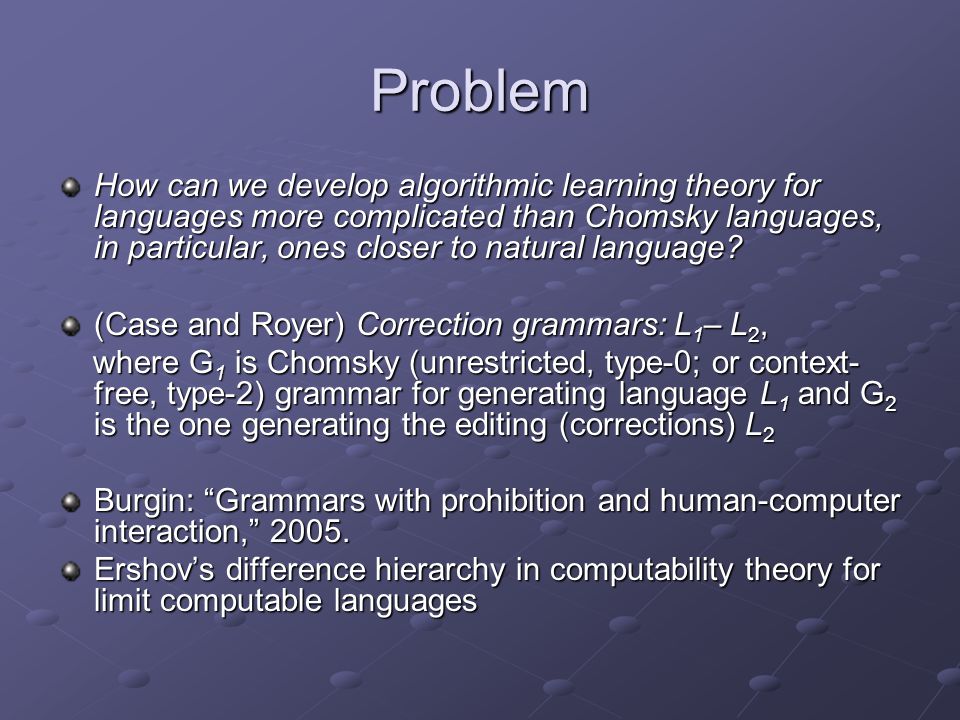 Problem

How can we develop algorithmic learning theory for languages more complicated than Chomsky languages, in particular, ones closer to natural language?

(Case and Royer) Correction grammars: $L_1 – L_2$, where $G_1$ is Chomsky (unrestricted, type-0; or context-free, type-2) grammar for generating language $L_1$ and $G_2$ is the one generating the editing (corrections) $L_2$

Burgin: “Grammars with prohibition and human-computer interaction,” 2005.

Ershov’s difference hierarchy in computability theory for limit computable languages